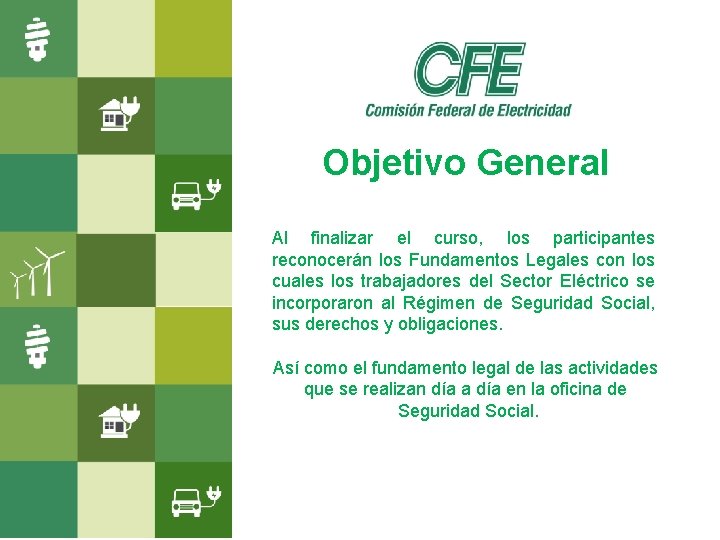 CFE
Comisión Federal de Electricidad

Objetivo General

Al finalizar el curso, los participantes reconocerán los Fundamentos Legales con los cuales los trabajadores del Sector Eléctrico se incorporaron al Régimen de Seguridad Social, sus derechos y obligaciones.

Así como el fundamento legal de las actividades que se realizan día a día en la oficina de Seguridad Social.